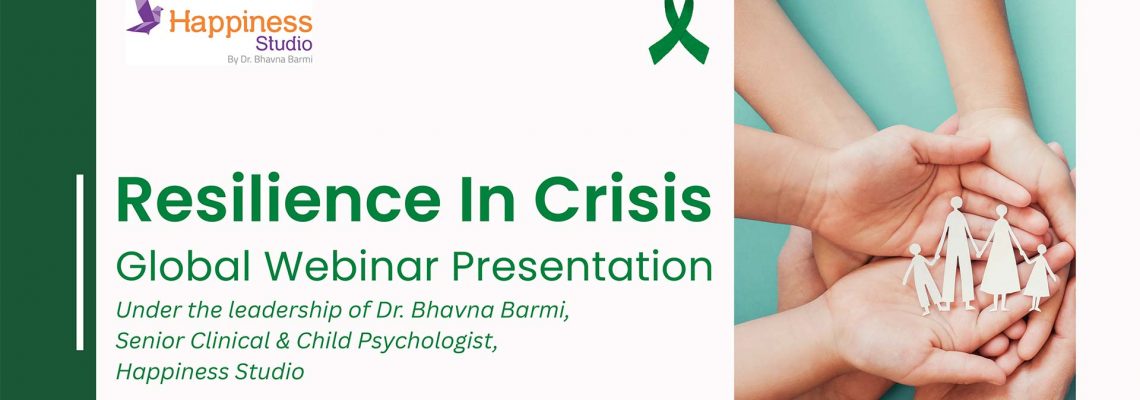 Happiness Studio
By Dr. Bhavna Barmi

Resilience In Crisis
Global Webinar Presentation
Under the leadership of Dr. Bhavna Barmi, Senior Clinical & Child Psychologist, Happiness Studio